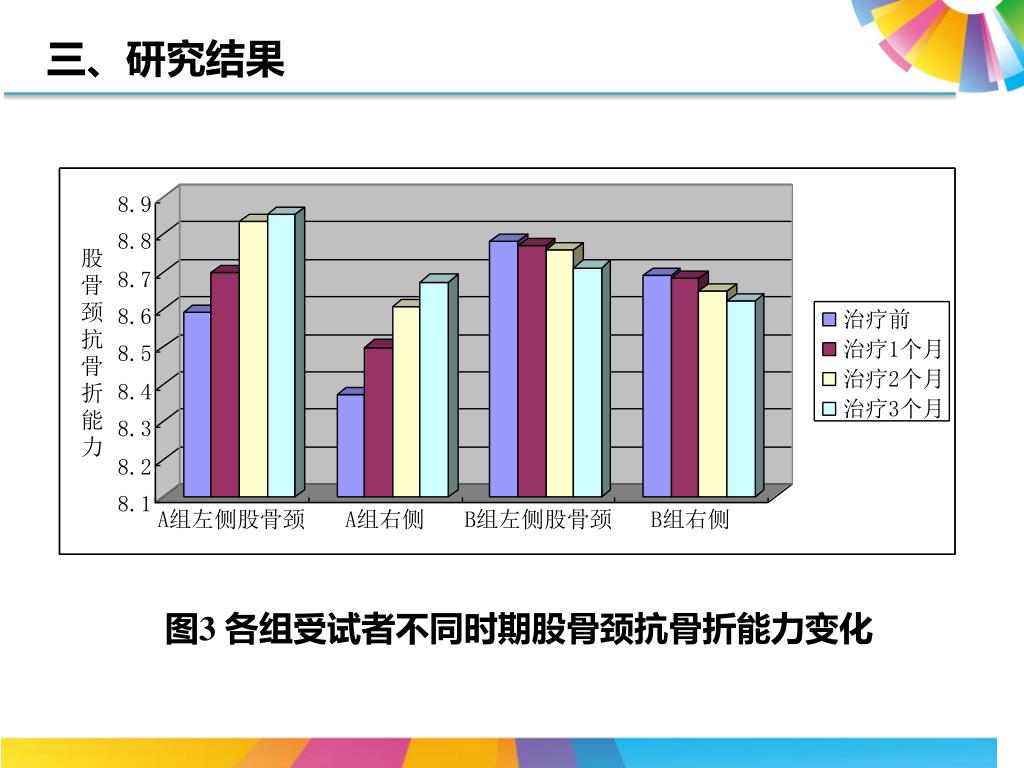 三、研究结果

股骨颈抗骨折能力

8.9
8.8
8.7
8.6
8.5
8.4
8.3
8.2
8.1

A组左侧股骨颈　A组右侧　B组左侧股骨颈　B组右侧

治疗前
治疗1个月
治疗2个月
治疗3个月

图3 各组受试者不同时期股骨颈抗骨折能力变化